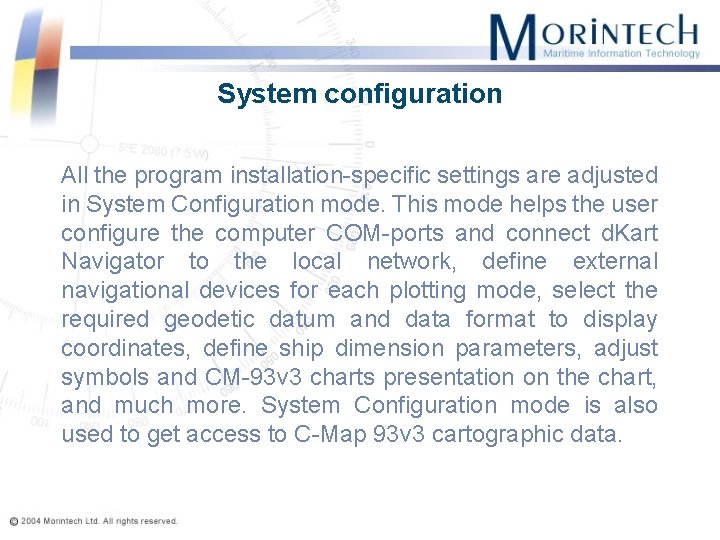 MORINTECH
Maritime Information Technology

System configuration

All the program installation-specific settings are adjusted in System Configuration mode. This mode helps the user configure the computer COM-ports and connect dKart Navigator to the local network, define external navigational devices for each plotting mode, select the required geodetic datum and data format to display coordinates, define ship dimension parameters, adjust symbols and CM-93v3 charts presentation on the chart, and much more. System Configuration mode is also used to get access to C-Map 93v3 cartographic data.

© 2004 Morintech Ltd. All rights reserved.